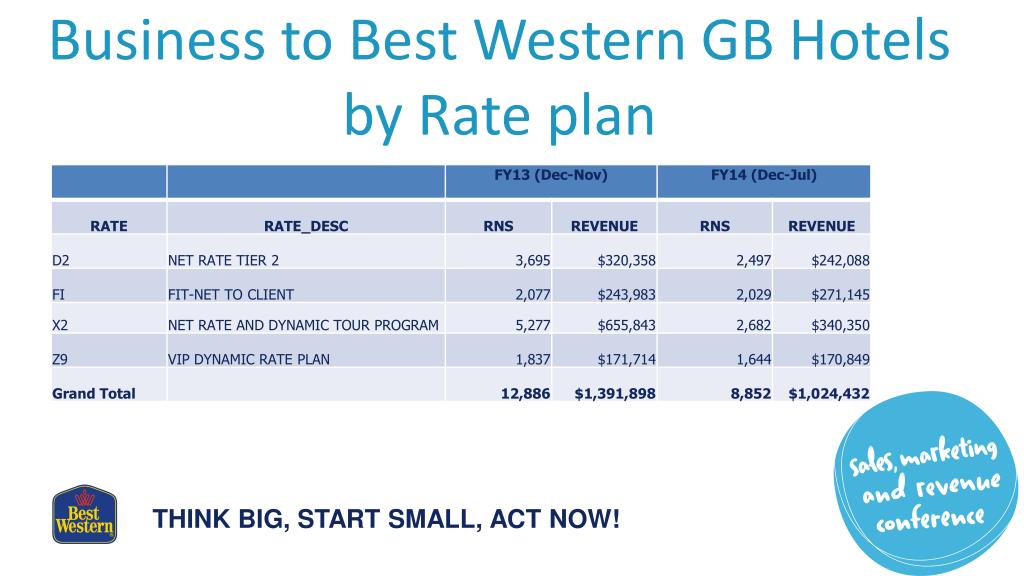 Business to Best Western GB Hotels by Rate plan

| | | FY13 (Dec-Nov) | | FY14 (Dec-Jul) | |
|---|---|---|---|---|---|
| RATE | RATE_DESC | RNS | REVENUE | RNS | REVENUE |
| D2 | NET RATE TIER 2 | 3,695 | \$320,358 | 2,497 | \$242,088 |
| FI | FIT-NET TO CLIENT | 2,077 | \$243,983 | 2,029 | \$271,145 |
| X2 | NET RATE AND DYNAMIC TOUR PROGRAM | 5,277 | \$655,843 | 2,682 | \$340,350 |
| Z9 | VIP DYNAMIC RATE PLAN | 1,837 | \$171,714 | 1,644 | \$170,849 |
| Grand Total | | 12,886 | \$1,391,898 | 8,852 | \$1,024,432 |

Best Western

THINK BIG, START SMALL, ACT NOW!

sales, marketing and revenue conference